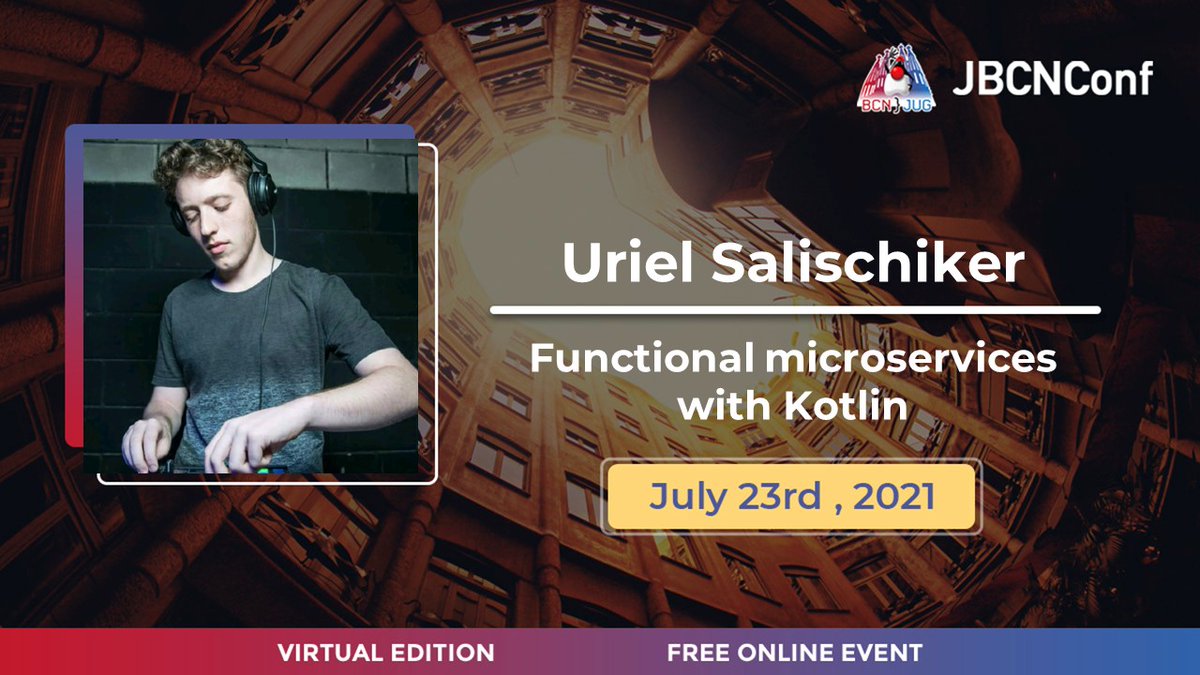 BCN JUG JBCNConf

Uriel Salischiker

Functional microservices with Kotlin

July 23rd , 2021

VIRTUAL EDITION FREE ONLINE EVENT